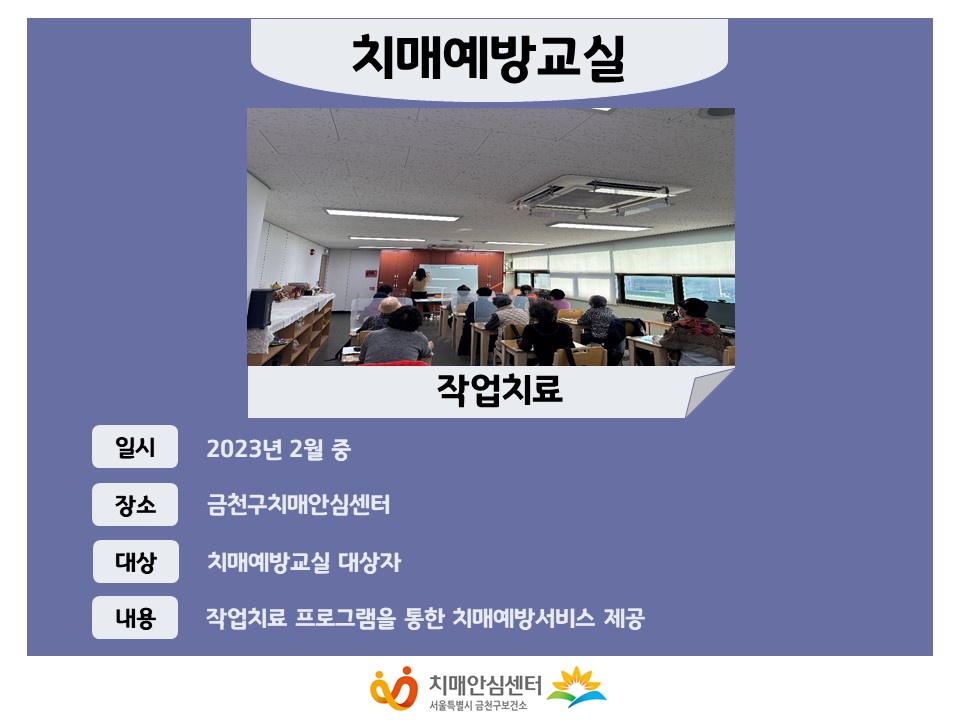 치매예방교실

작업치료

일시 2023년 2월 중

장소 금천구치매안심센터

대상 치매예방교실 대상자

내용 작업치료 프로그램을 통한 치매예방서비스 제공

치매안심센터
서울특별시 금천구보건소